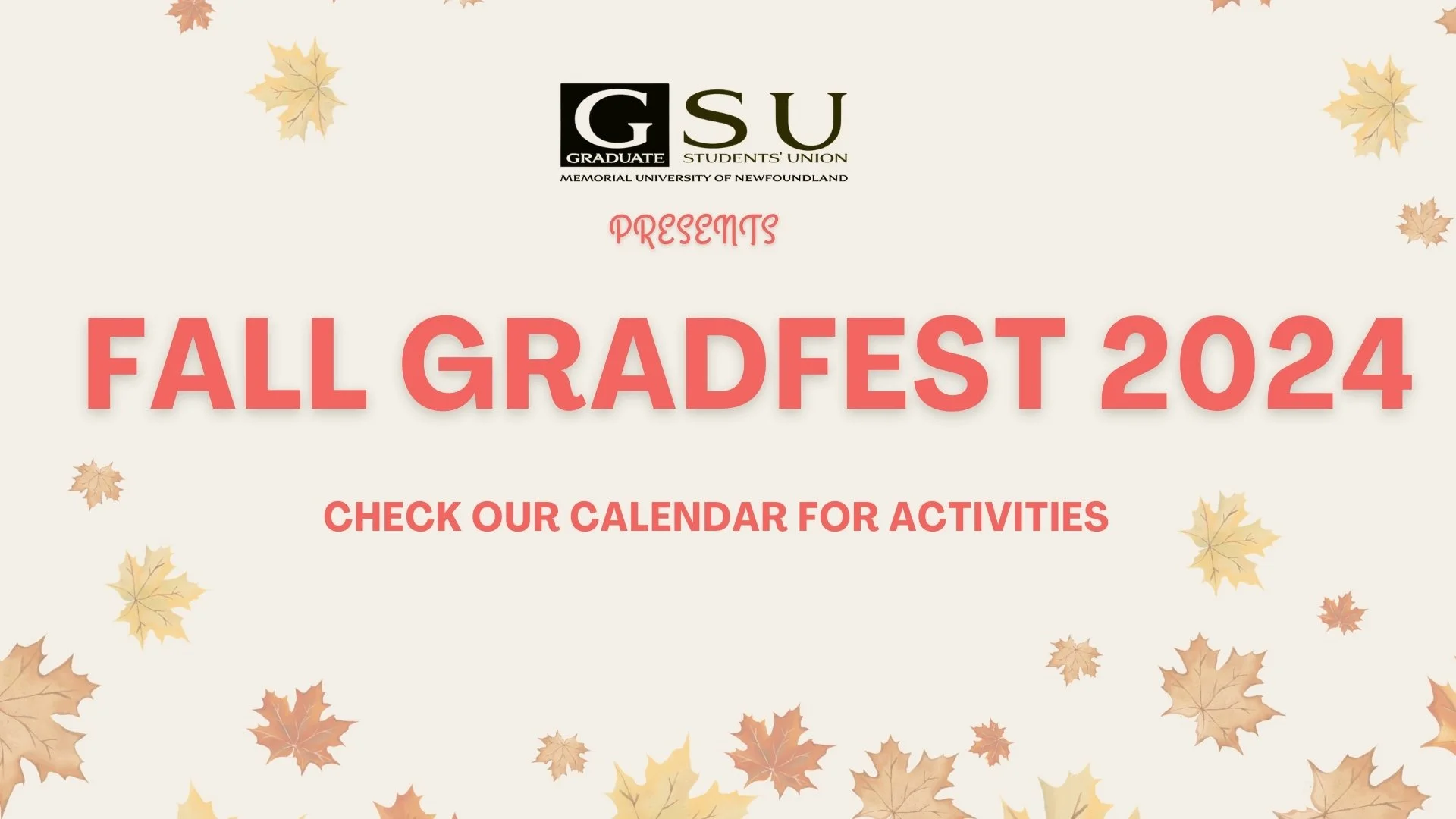 GSU
GRADUATE STUDENTS' UNION
MEMORIAL UNIVERSITY OF NEWFOUNDLAND

PRESENTS

FALL GRADFEST 2024

CHECK OUR CALENDAR FOR ACTIVITIES